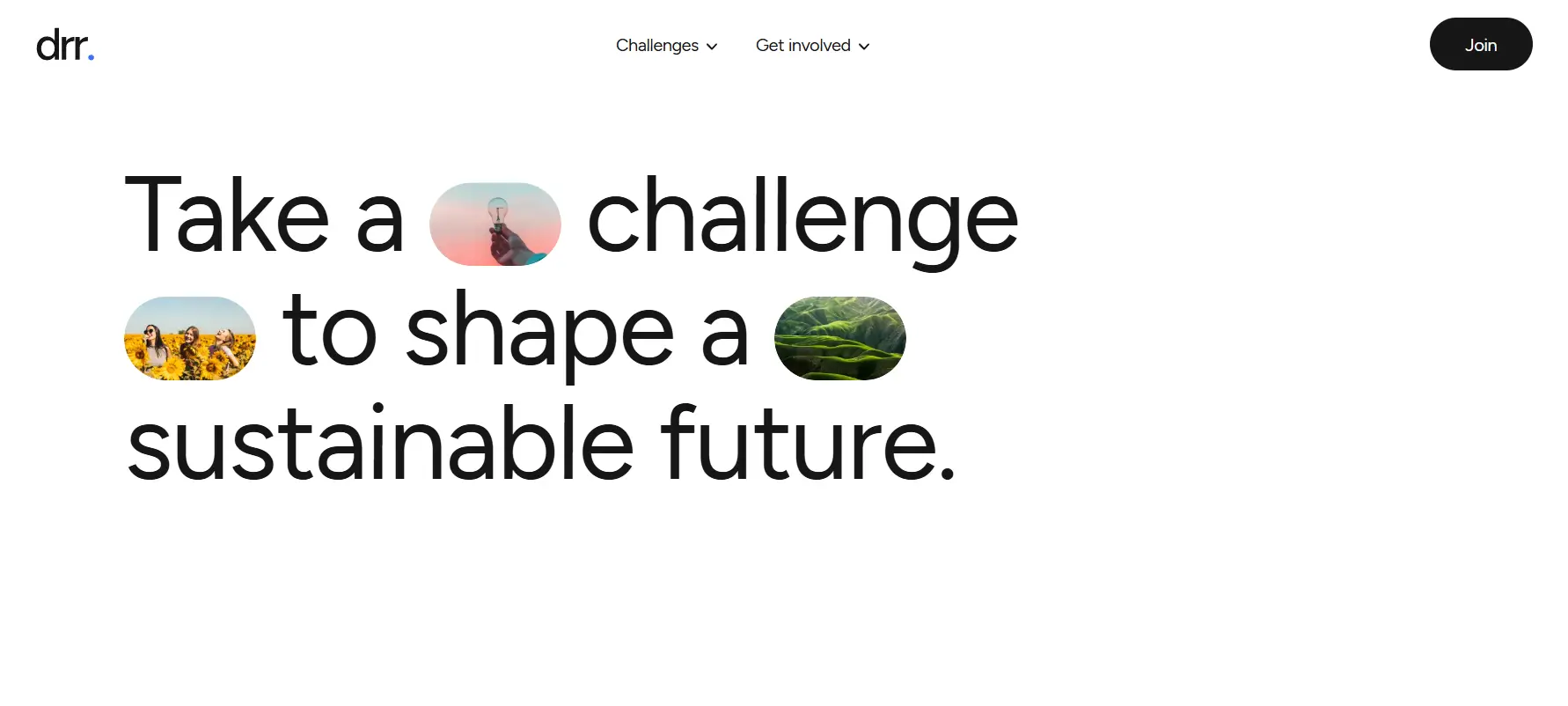 drr.

Challenges Get involved

Join

Take a challenge to shape a sustainable future.